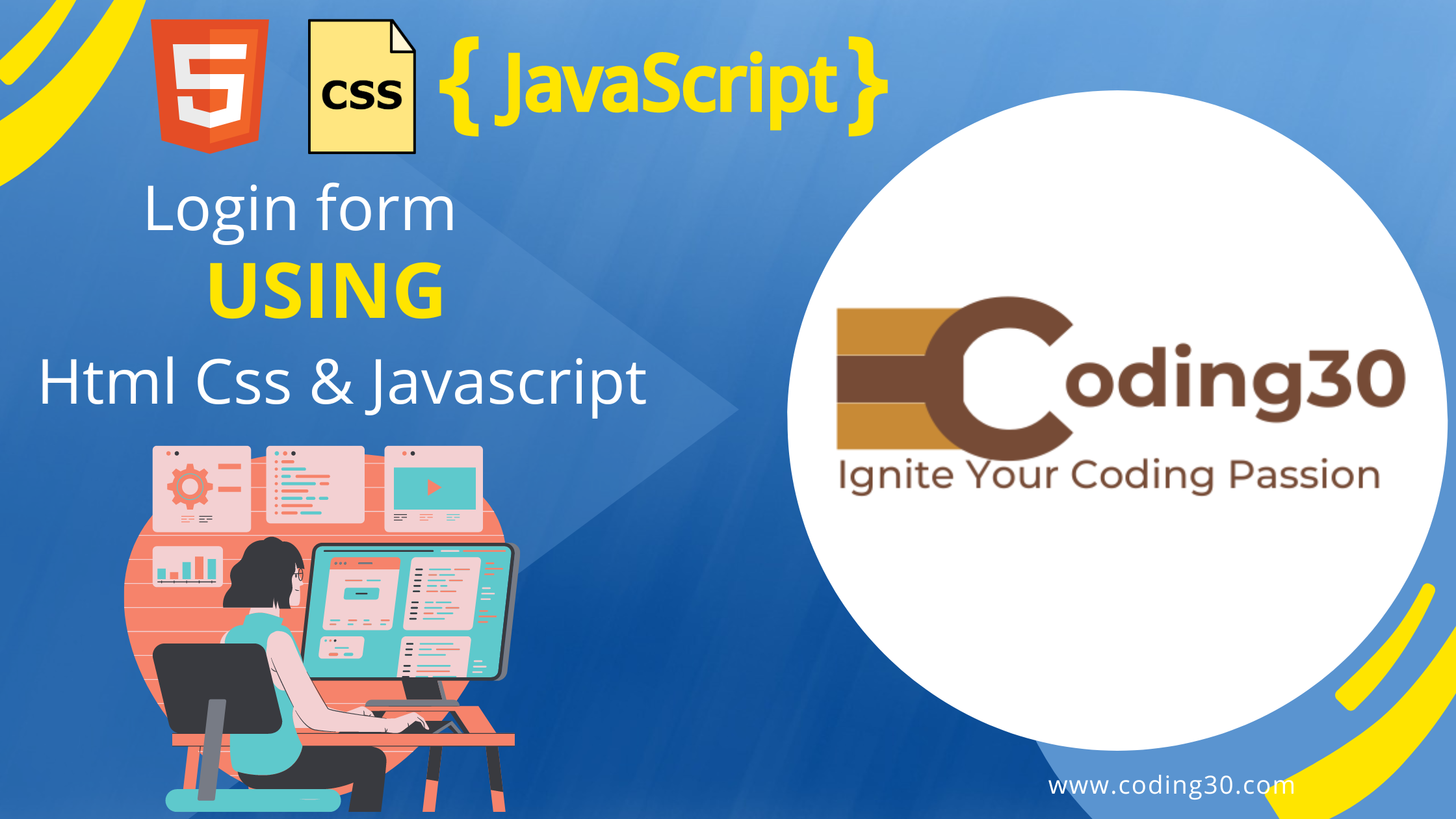 5 CSS { JavaScript }

Login form
USING
Html Css & Javascript

Coding30
Ignite Your Coding Passion

www.coding30.com